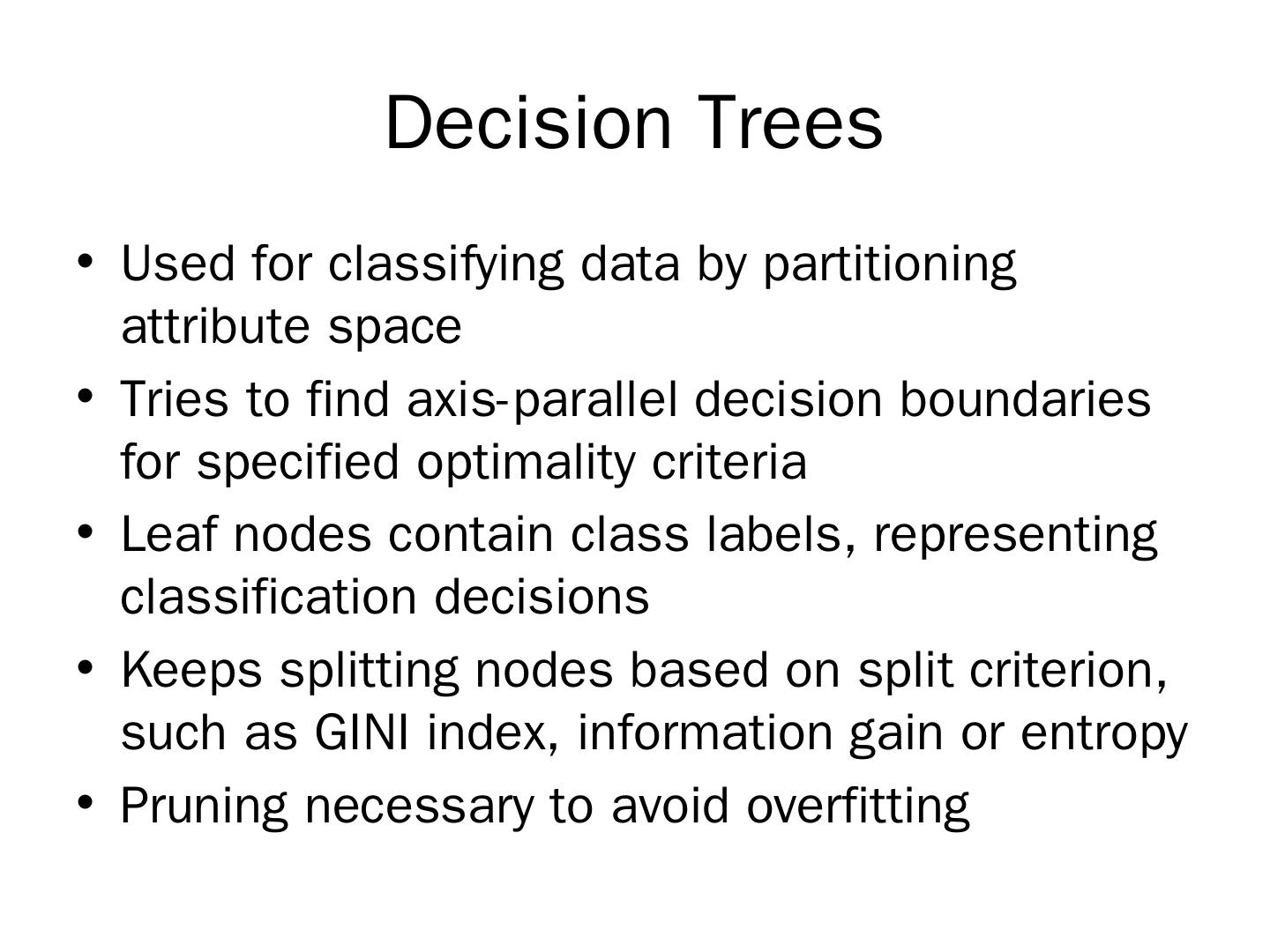 Decision Trees

• Used for classifying data by partitioning attribute space
• Tries to find axis-parallel decision boundaries for specified optimality criteria
• Leaf nodes contain class labels, representing classification decisions
• Keeps splitting nodes based on split criterion, such as GINI index, information gain or entropy
• Pruning necessary to avoid overfitting